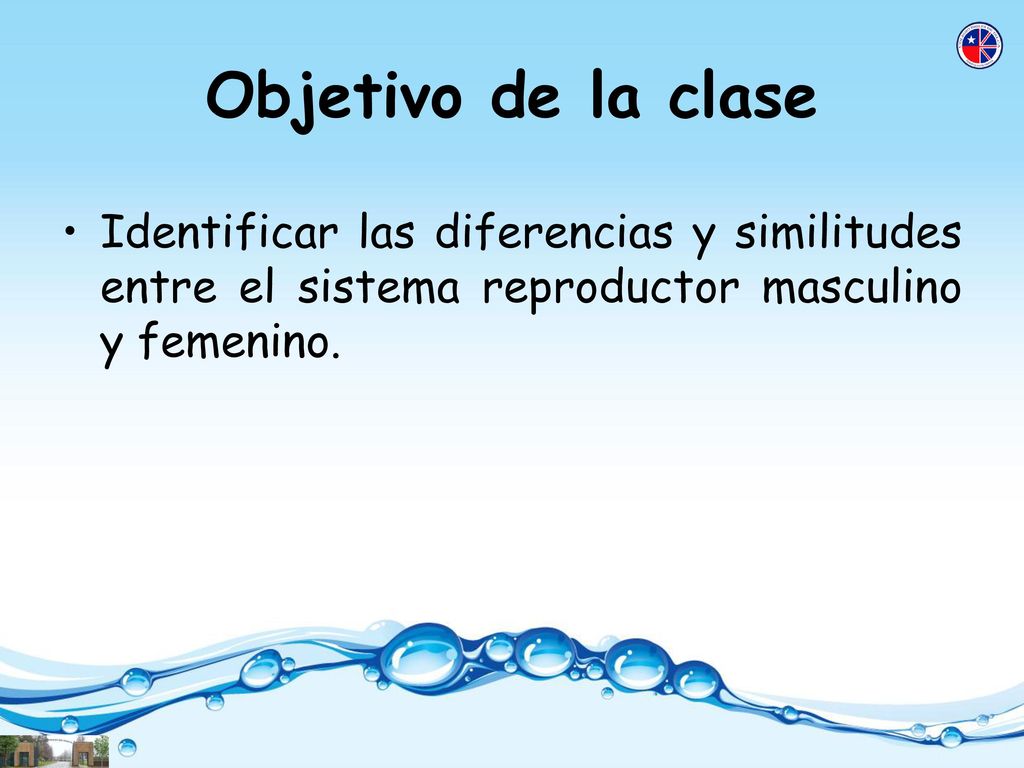 Objetivo de la clase

• Identificar las diferencias y similitudes entre el sistema reproductor masculino y femenino.